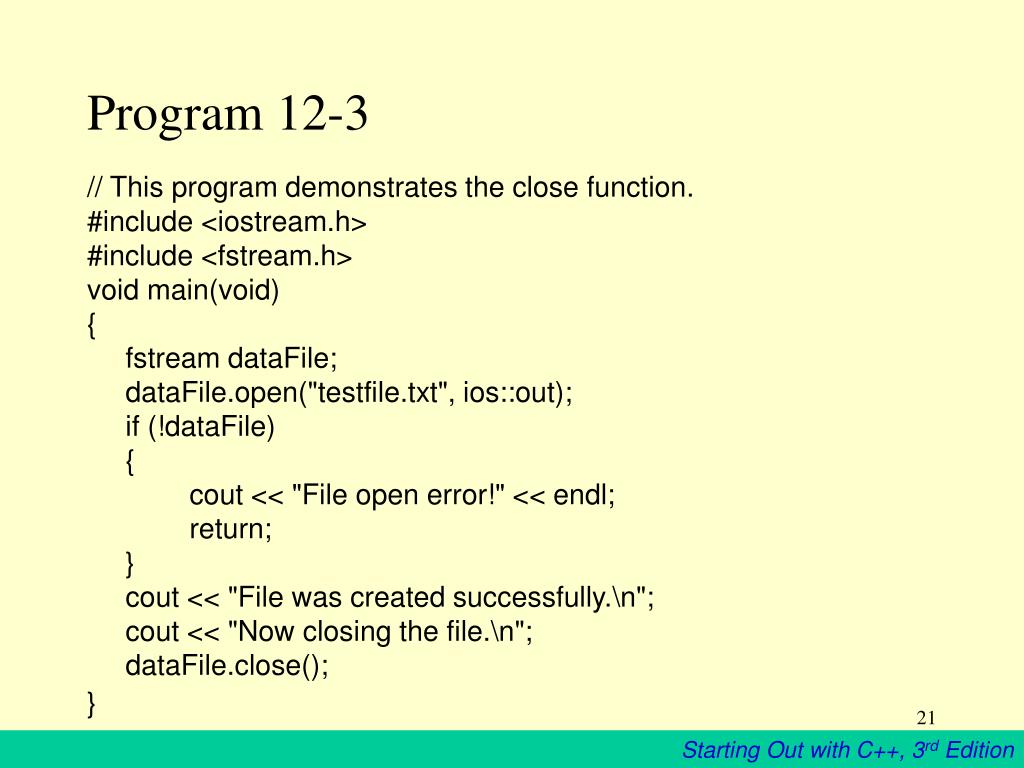 Program 12-3

// This program demonstrates the close function.
#include <iostream.h>
#include <fstream.h>
void main(void)
{
    fstream dataFile;
    dataFile.open("testfile.txt", ios::out);
    if (!dataFile)
    {
        cout << "File open error!" << endl;
        return;
    }
    cout << "File was created successfully.\n";
    cout << "Now closing the file.\n";
    dataFile.close();
}

21

Starting Out with C++, 3$^{rd}$ Edition